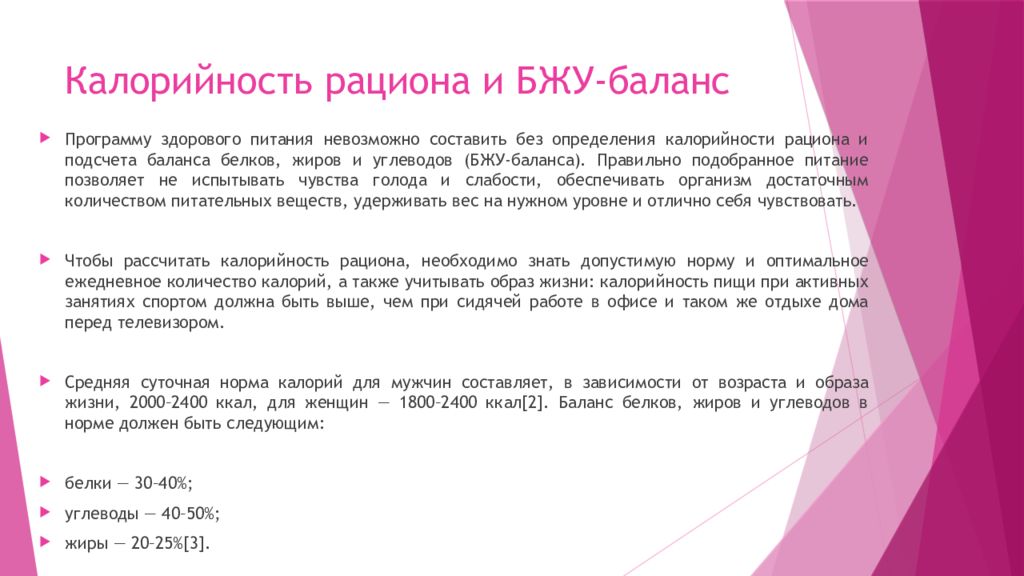 Калорийность рациона и БЖУ-баланс

Программу здорового питания невозможно составить без определения калорийности рациона и подсчета баланса белков, жиров и углеводов (БЖУ-баланса). Правильно подобранное питание позволяет не испытывать чувства голода и слабости, обеспечивать организм достаточным количеством питательных веществ, удерживать вес на нужном уровне и отлично себя чувствовать.

Чтобы рассчитать калорийность рациона, необходимо знать допустимую норму и оптимальное ежедневное количество калорий, а также учитывать образ жизни: калорийность пищи при активных занятиях спортом должна быть выше, чем при сидячей работе в офисе и таком же отдыхе дома перед телевизором.

Средняя суточная норма калорий для мужчин составляет, в зависимости от возраста и образа жизни, 2000–2400 ккал, для женщин — 1800–2400 ккал[2]. Баланс белков, жиров и углеводов в норме должен быть следующим:

белки — 30–40%;

углеводы — 40–50%;

жиры — 20–25%[3].